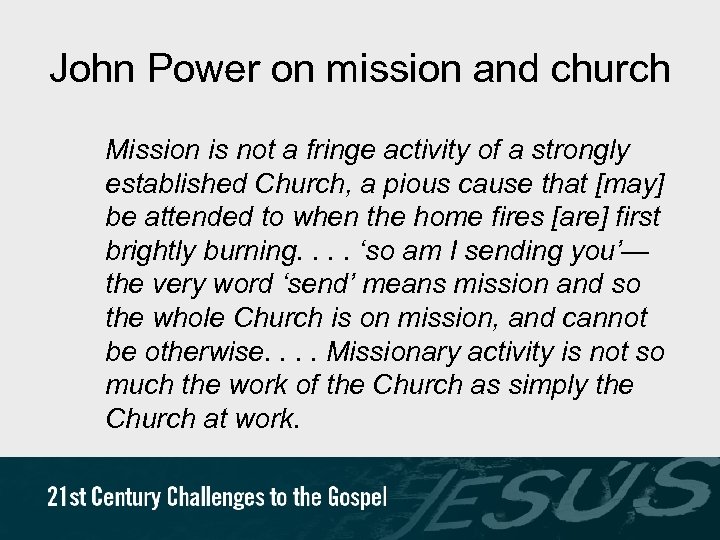 John Power on mission and church

Mission is not a fringe activity of a strongly established Church, a pious cause that [may] be attended to when the home fires [are] first brightly burning. . . . ‘so am I sending you’—the very word ‘send’ means mission and so the whole Church is on mission, and cannot be otherwise. . . . Missionary activity is not so much the work of the Church as simply the Church at work.

21st Century Challenges to the Gospel

JESUS